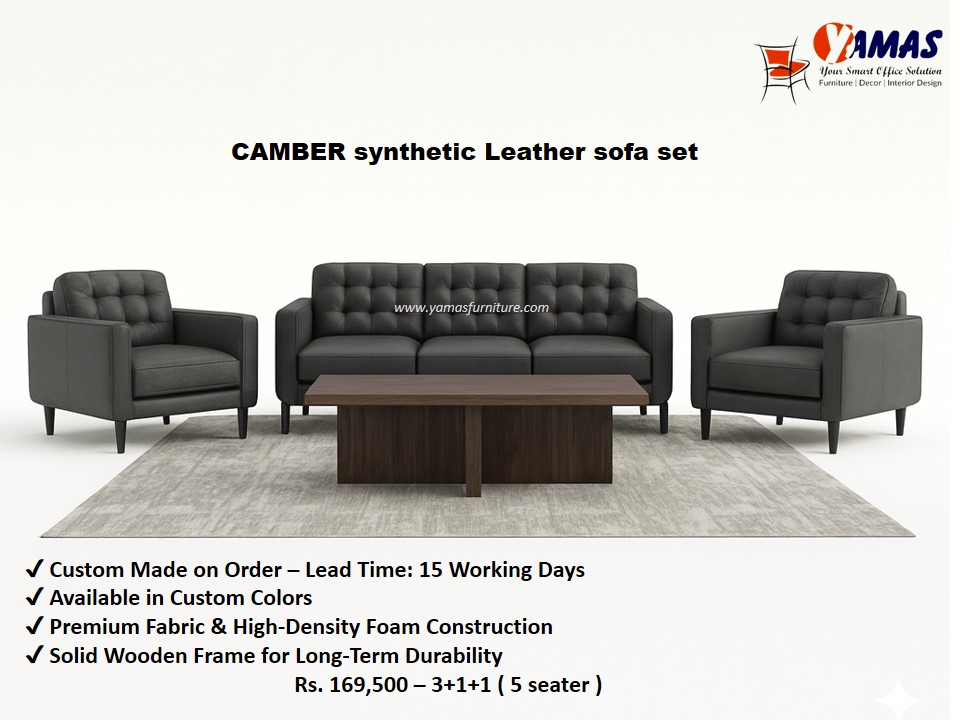 YAMAS
Your Smart Office Solution
Furniture | Decor | Interior Design

CAMBER synthetic Leather sofa set

www.yamasfurniture.com

✔ Custom Made on Order – Lead Time: 15 Working Days
✔ Available in Custom Colors
✔ Premium Fabric & High-Density Foam Construction
✔ Solid Wooden Frame for Long-Term Durability
Rs. 169,500 – 3+1+1 ( 5 seater )